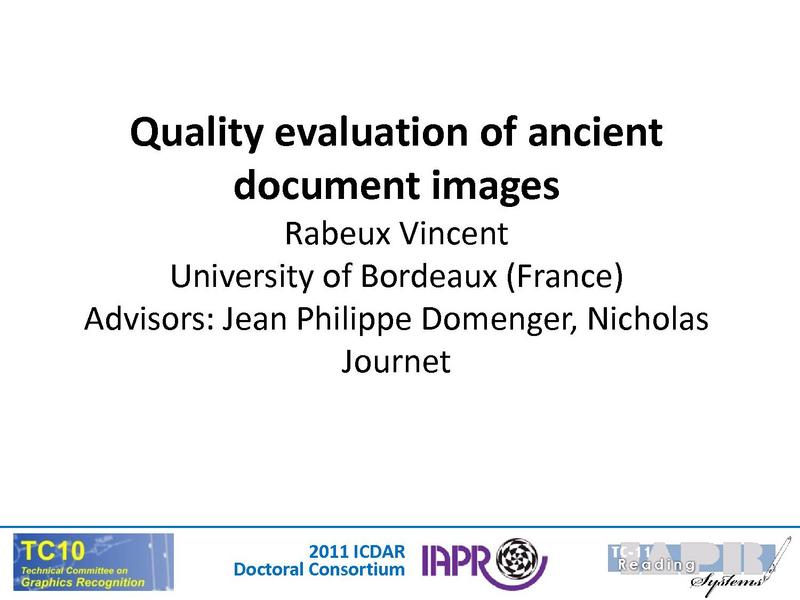 Quality evaluation of ancient document images
Rabeux Vincent
University of Bordeaux (France)
Advisors: Jean Philippe Domenger, Nicholas Journet

TC10
Technical Committee on
Graphics Recognition

2011 ICDAR
Doctoral Consortium

IAPR

TC-11
Reading
Systems